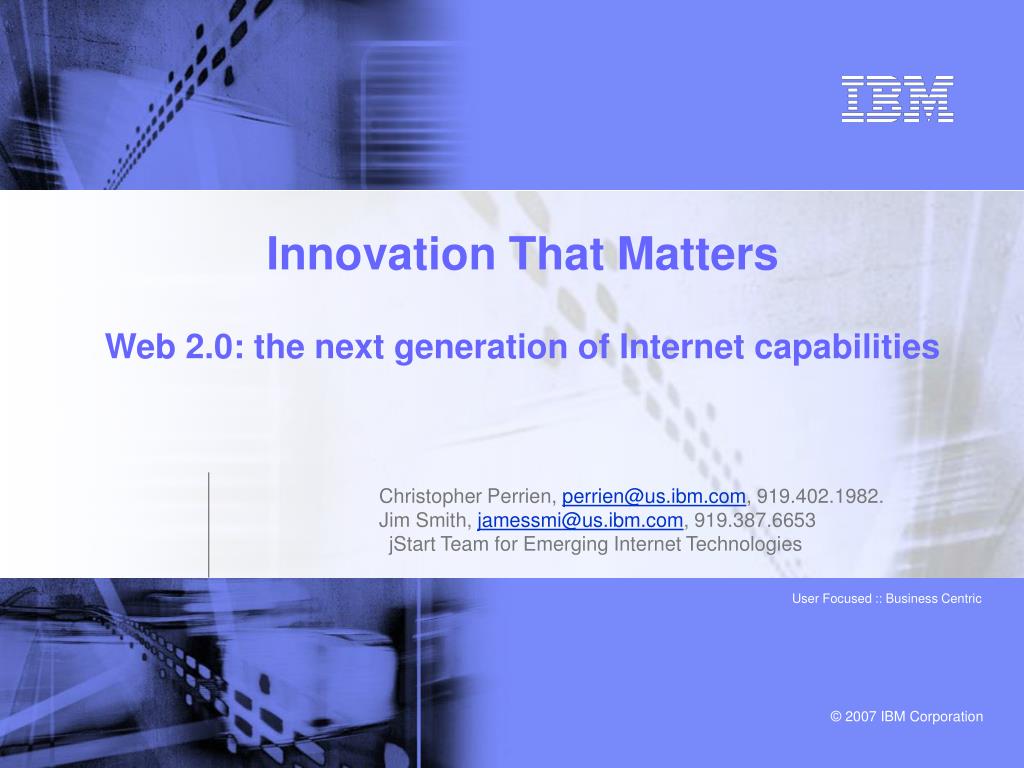 IBM

Innovation That Matters

Web 2.0: the next generation of Internet capabilities

Christopher Perrien, perrien@us.ibm.com, 919.402.1982.
Jim Smith, jamessmi@us.ibm.com, 919.387.6653
jStart Team for Emerging Internet Technologies

User Focused :: Business Centric

© 2007 IBM Corporation